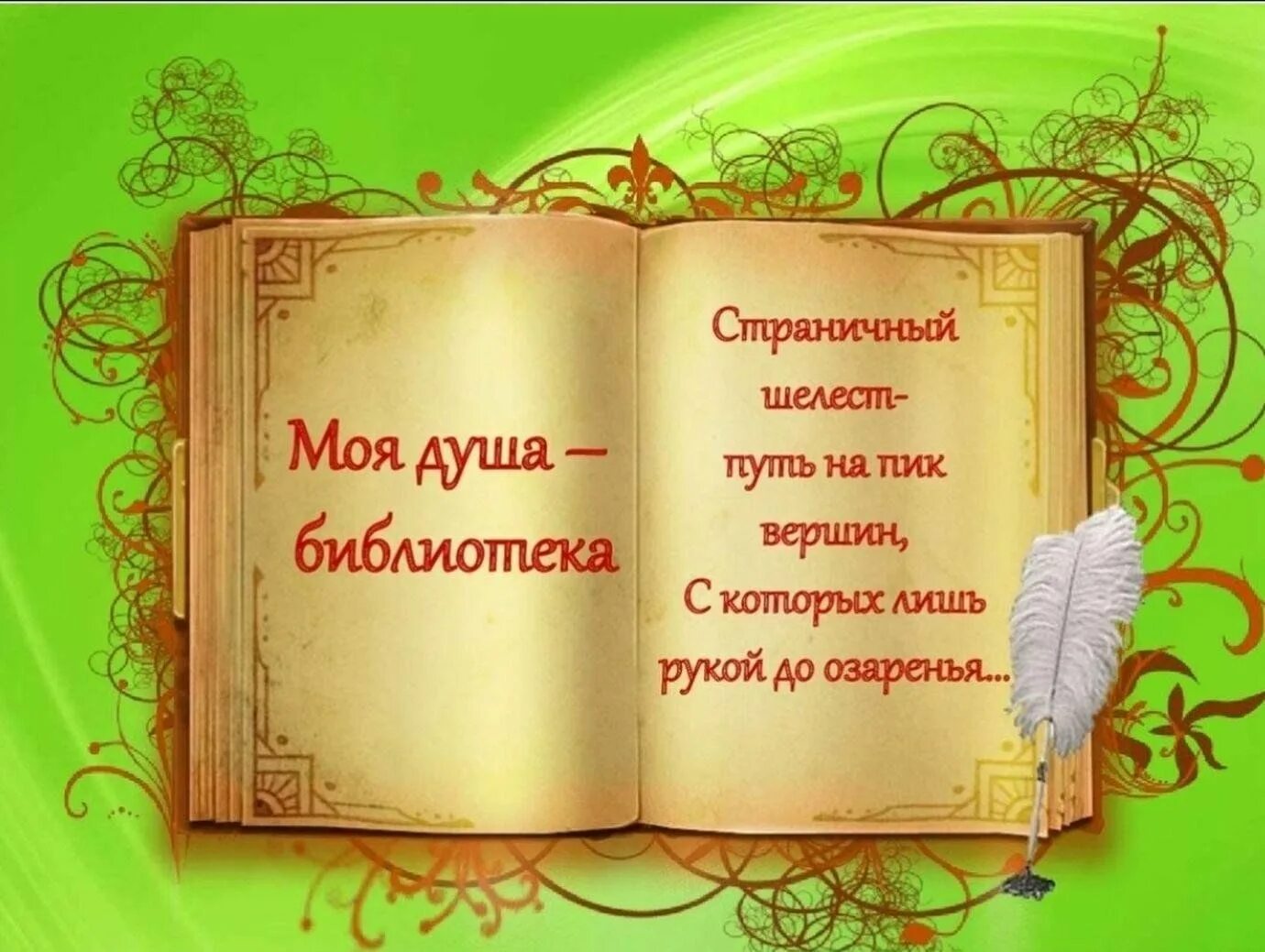 Моя душа – библиотека

Страничный шелест- путь на пик вершин, С которых лишь рукой до озаренья...